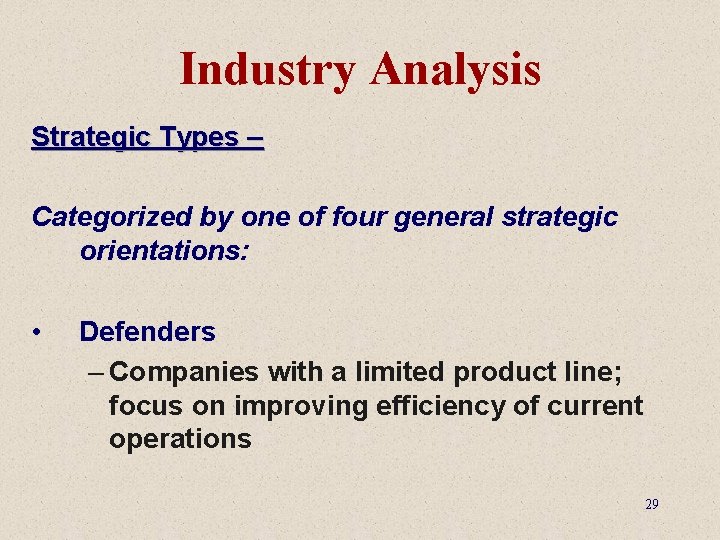 Industry Analysis

Strategic Types –

Categorized by one of four general strategic orientations:

• Defenders
– Companies with a limited product line; focus on improving efficiency of current operations

29